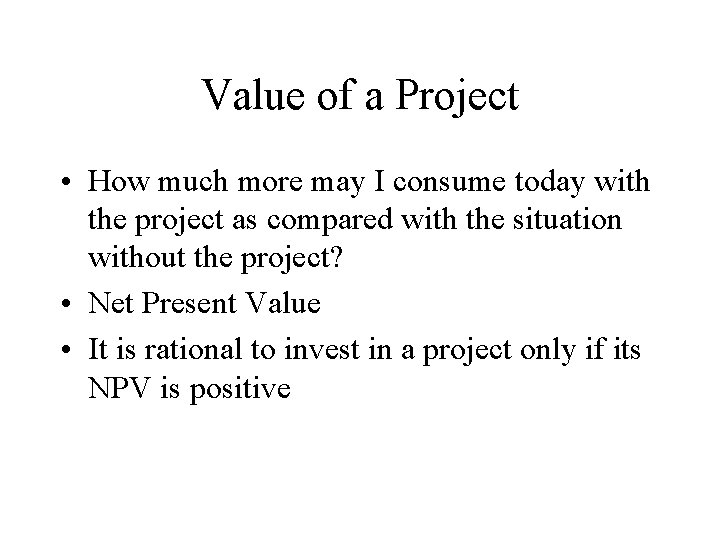 Value of a Project

• How much more may I consume today with the project as compared with the situation without the project?
• Net Present Value
• It is rational to invest in a project only if its NPV is positive